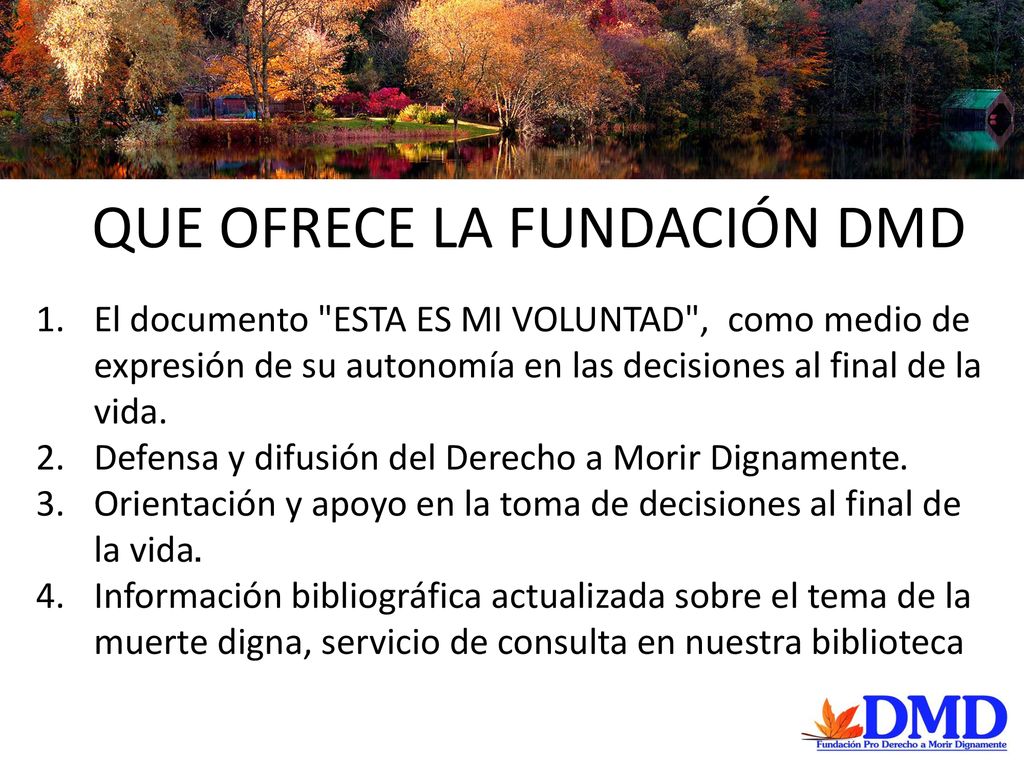 QUE OFRECE LA FUNDACIÓN DMD

1. El documento "ESTA ES MI VOLUNTAD", como medio de expresión de su autonomía en las decisiones al final de la vida.
2. Defensa y difusión del Derecho a Morir Dignamente.
3. Orientación y apoyo en la toma de decisiones al final de la vida.
4. Información bibliográfica actualizada sobre el tema de la muerte digna, servicio de consulta en nuestra biblioteca

DMD
Fundación Pro Derecho a Morir Dignamente